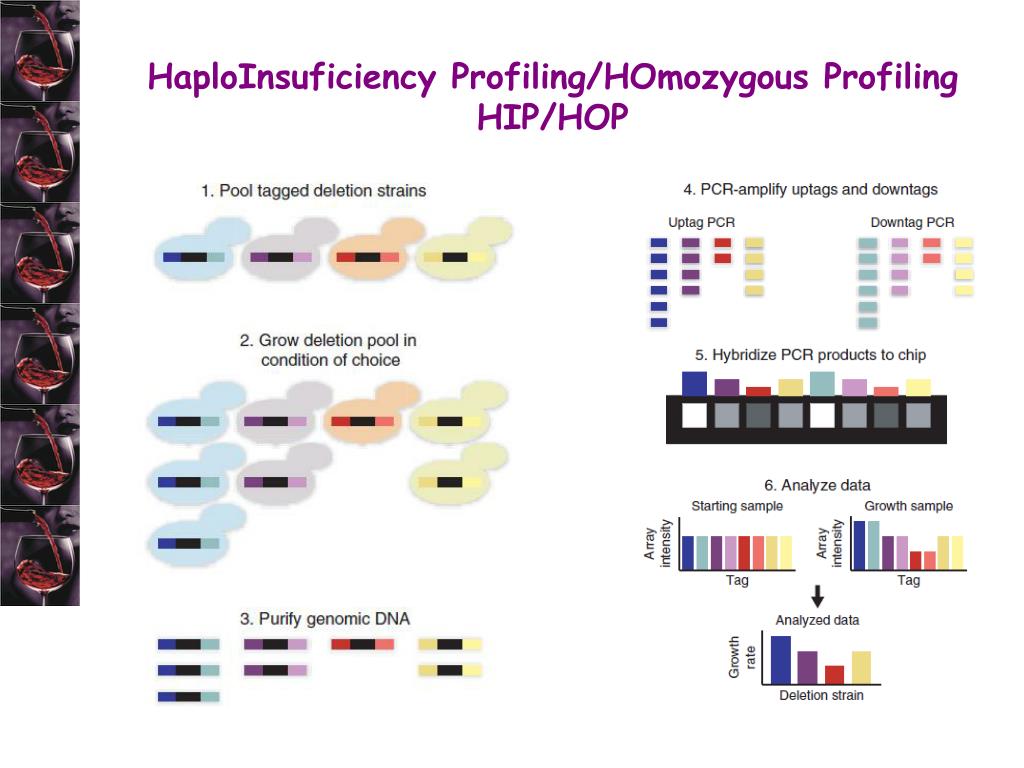 HaploInsuficiency Profiling/HOmozygous Profiling
HIP/HOP

1. Pool tagged deletion strains

2. Grow deletion pool in condition of choice

3. Purify genomic DNA

4. PCR-amplify uptags and downtags

Uptag PCR

Downtag PCR

5. Hybridize PCR products to chip

6. Analyze data

Starting sample

Array intensity

Tag

Growth sample

Array intensity

Tag

Analyzed data

Growth rate

Deletion strain